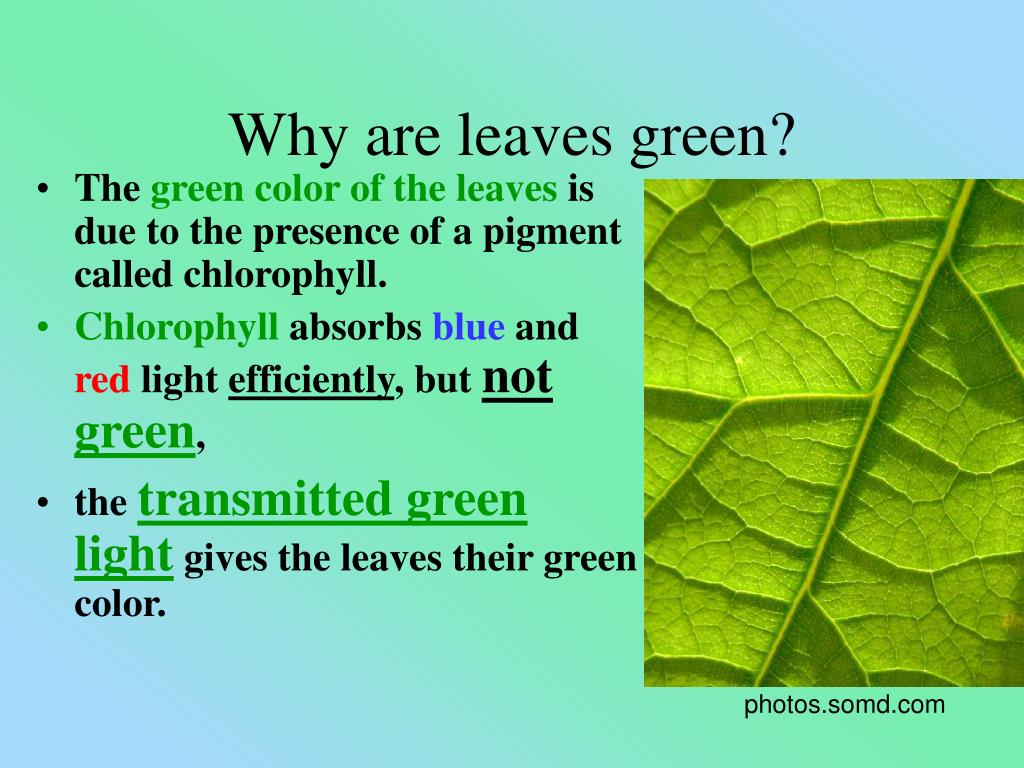 Why are leaves green?

• The green color of the leaves is due to the presence of a pigment called chlorophyll.
• Chlorophyll absorbs blue and red light efficiently, but not green,
• the transmitted green light gives the leaves their green color.

photos.somd.com